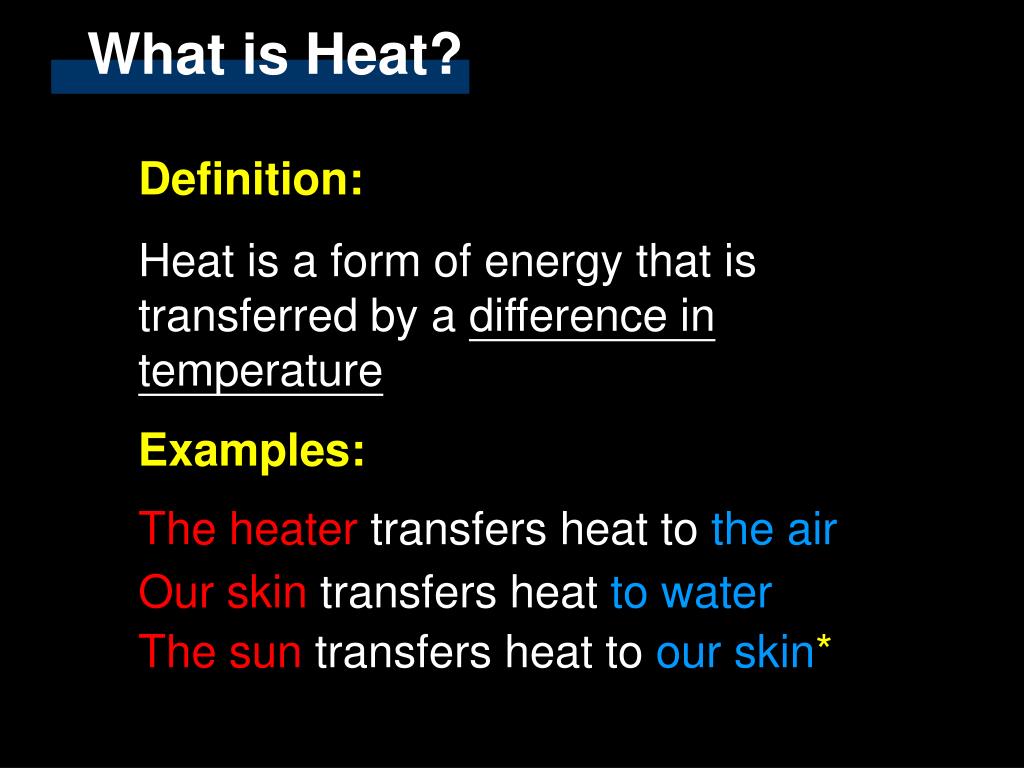 What is Heat?

Definition:

Heat is a form of energy that is transferred by a difference in temperature

Examples:

The heater transfers heat to the air
Our skin transfers heat to water
The sun transfers heat to our skin*